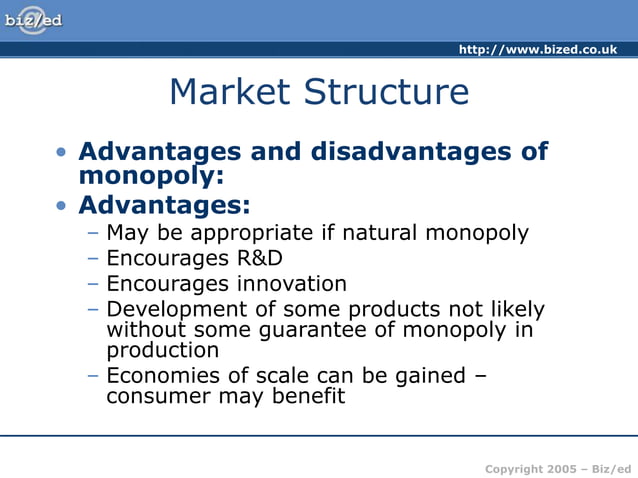 biz/ed

http://www.bized.co.uk

Market Structure

• Advantages and disadvantages of monopoly:
• Advantages:
– May be appropriate if natural monopoly
– Encourages R&D
– Encourages innovation
– Development of some products not likely without some guarantee of monopoly in production
– Economies of scale can be gained – consumer may benefit

Copyright 2005 – Biz/ed